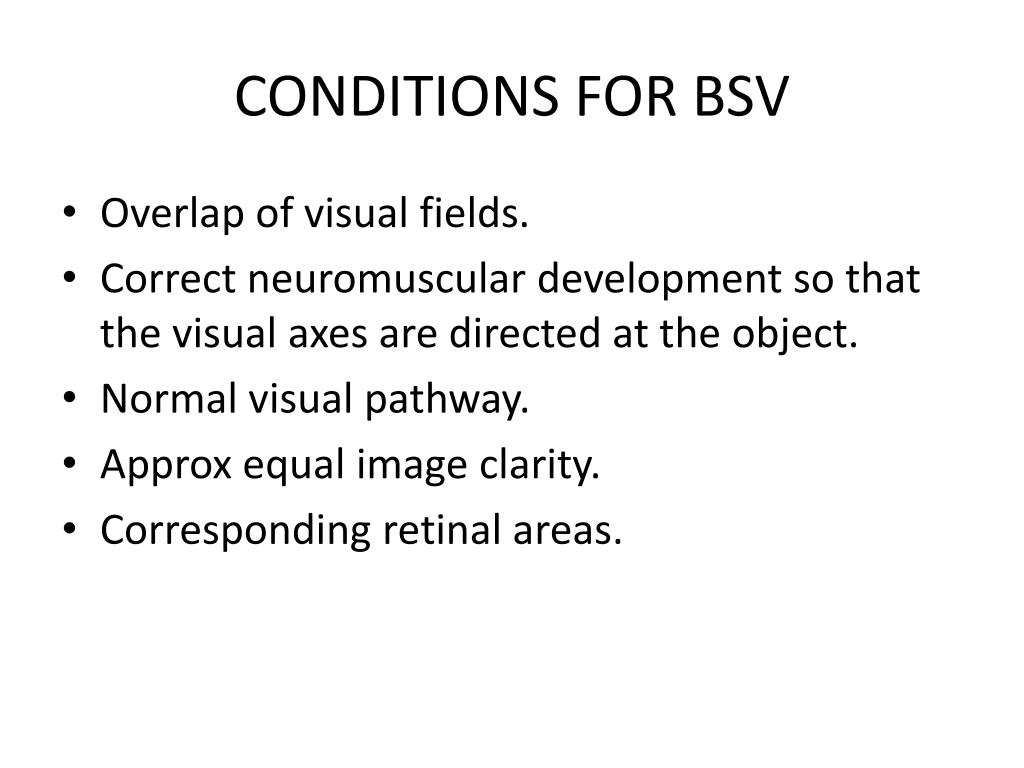 CONDITIONS FOR BSV

• Overlap of visual fields.
• Correct neuromuscular development so that the visual axes are directed at the object.
• Normal visual pathway.
• Approx equal image clarity.
• Corresponding retinal areas.